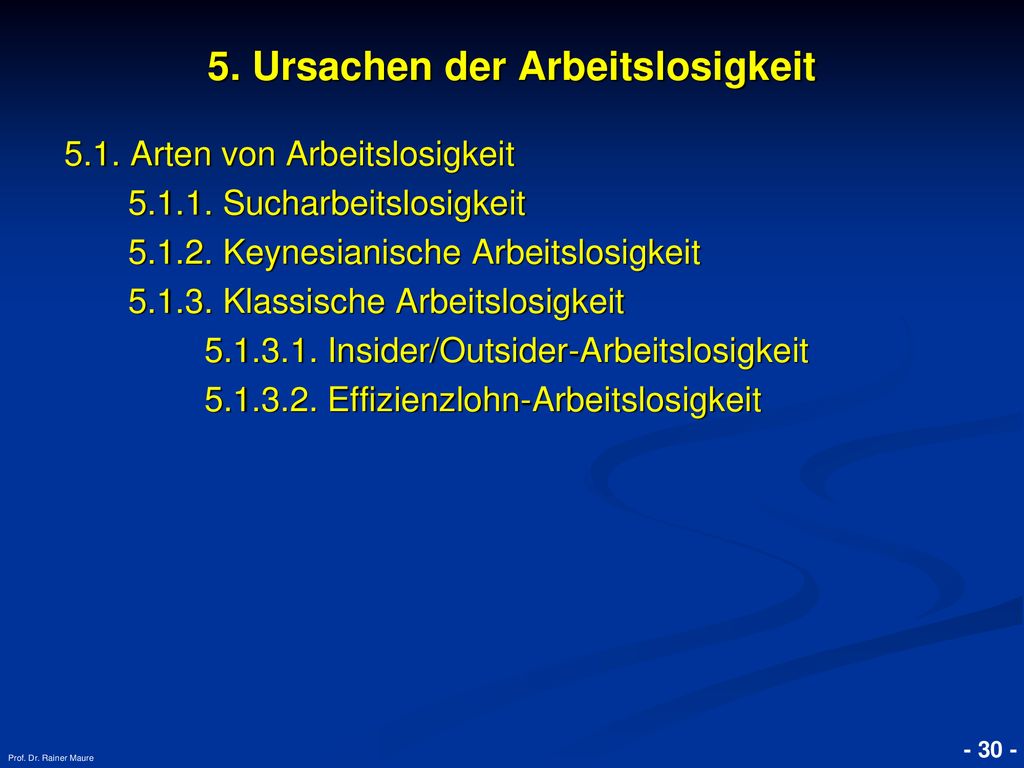 5. Ursachen der Arbeitslosigkeit

5.1. Arten von Arbeitslosigkeit

5.1.1. Sucharbeitslosigkeit

5.1.2. Keynesianische Arbeitslosigkeit

5.1.3. Klassische Arbeitslosigkeit

5.1.3.1. Insider/Outsider-Arbeitslosigkeit

5.1.3.2. Effizienzlohn-Arbeitslosigkeit

Prof. Dr. Rainer Maure

- 30 -